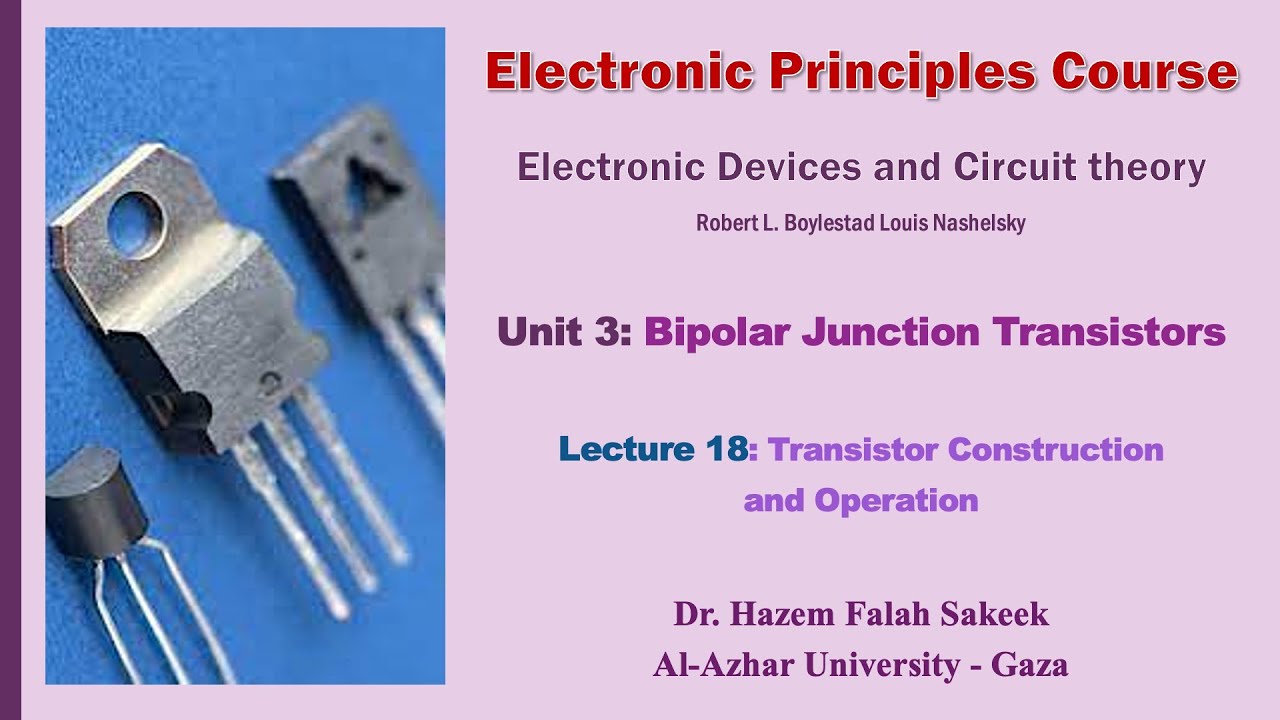 Electronic Principles Course

Electronic Devices and Circuit theory

Robert L. Boylestad Louis Nashelsky

Unit 3: Bipolar Junction Transistors

Lecture 18: Transistor Construction and Operation

Dr. Hazem Falah Sakeek
Al-Azhar University - Gaza